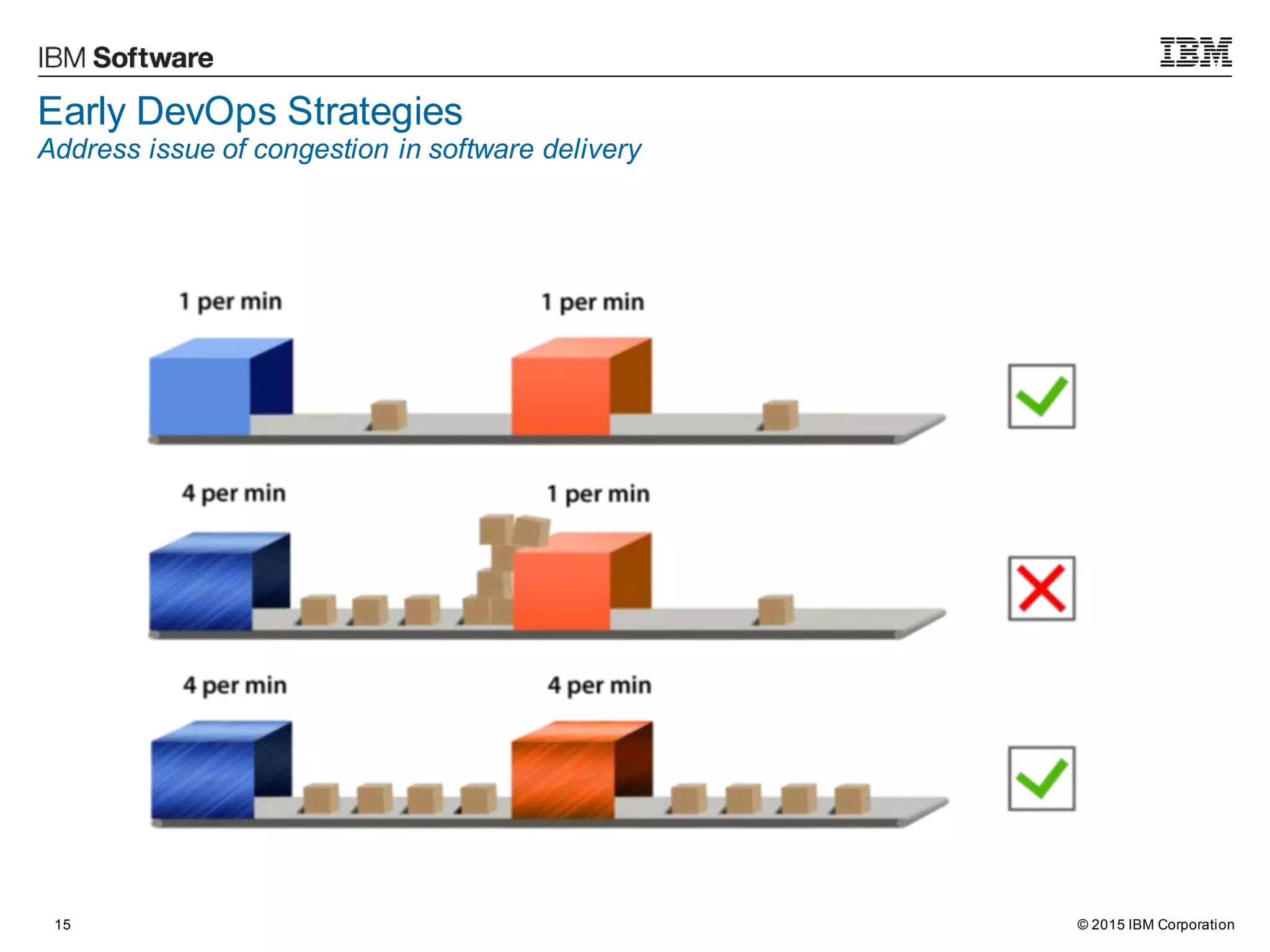 IBM Software

IBM

Early DevOps Strategies
Address issue of congestion in software delivery

1 per min

1 per min

4 per min

1 per min

4 per min

4 per min

15

© 2015 IBM Corporation